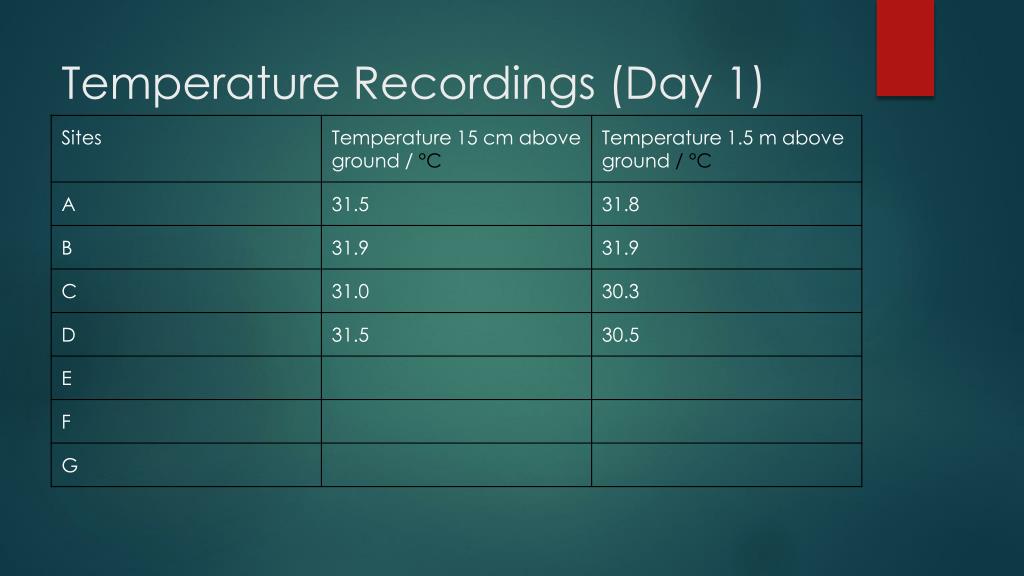 Temperature Recordings (Day 1)

| Sites | Temperature 15 cm above ground / °C | Temperature 1.5 m above ground / °C |
|---|---|---|
| A | 31.5 | 31.8 |
| B | 31.9 | 31.9 |
| C | 31.0 | 30.3 |
| D | 31.5 | 30.5 |
| E | | |
| F | | |
| G | | |